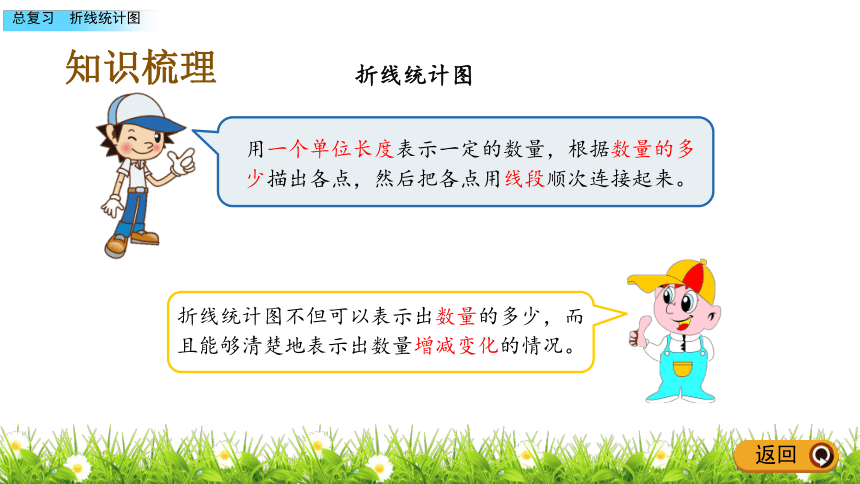 总复习　折线统计图

知识梳理

折线统计图

用一个单位长度表示一定的数量，根据数量的多少描出各点，然后把各点用线段顺次连接起来。

折线统计图不但可以表示出数量的多少，而且能够清楚地表示出数量增减变化的情况。

返回